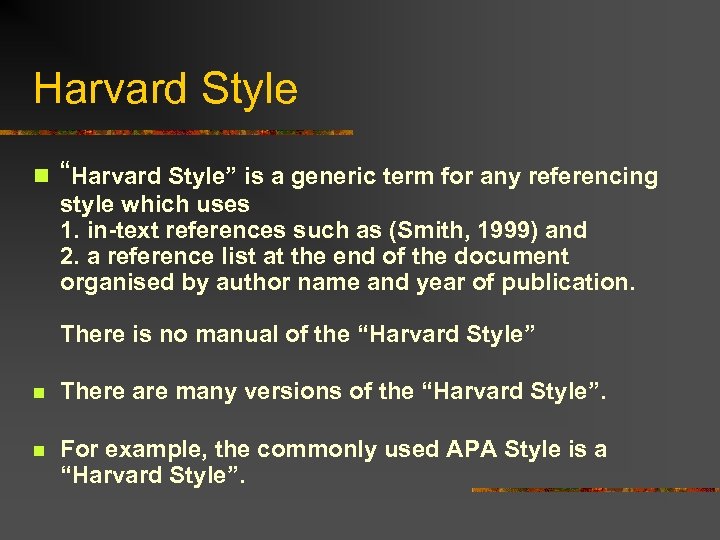 Harvard Style

“Harvard Style” is a generic term for any referencing style which uses
1. in-text references such as (Smith, 1999) and
2. a reference list at the end of the document organised by author name and year of publication.

There is no manual of the “Harvard Style”

There are many versions of the “Harvard Style”.

For example, the commonly used APA Style is a “Harvard Style”.